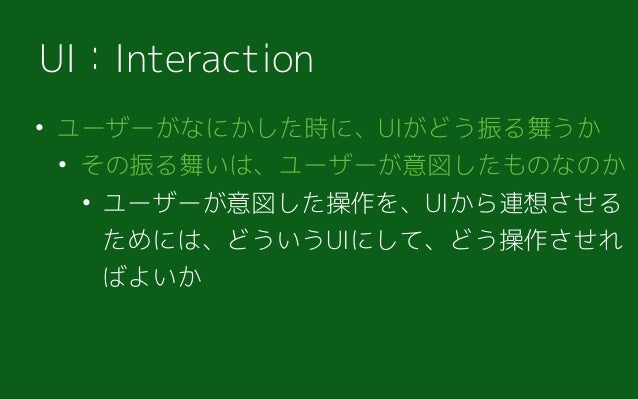 UI：Interaction

• ユーザーがなにかした時に、UIがどう振る舞うか
  • その振る舞いは、ユーザーが意図したものなのか
    • ユーザーが意図した操作を、UIから連想させるためには、どういうUIにして、どう操作させればよいか